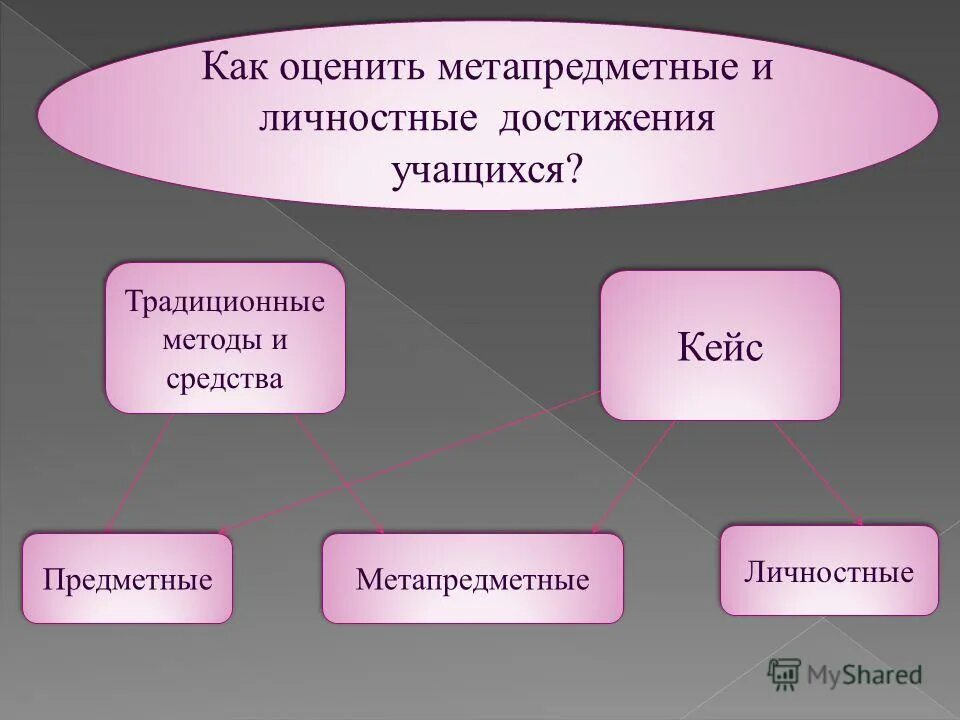 Как оценить метапредметные и личностные достижения учащихся?

Традиционные методы и средства

Кейс

Предметные

Метапредметные

Личностные

MyShared